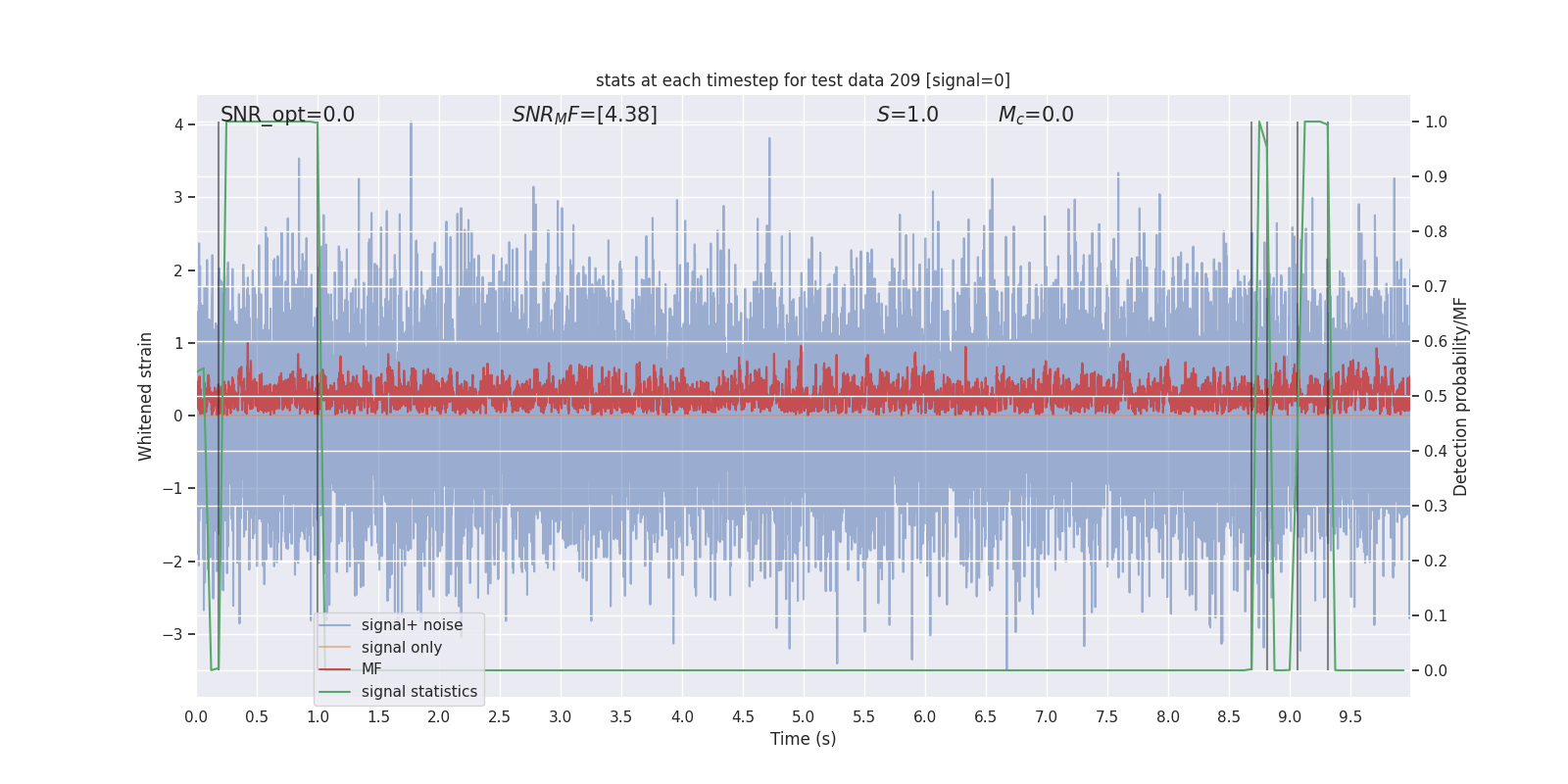 stats at each timestep for test data 209 [signal=0]

SNR_opt=0.0

$SNR_MF$=[4.38]

$S$=1.0

$M_c$=0.0

Whitened strain

4
3
2
1
0
−1
−2
−3

Detection probability/MF

1.0
0.9
0.8
0.7
0.6
0.5
0.4
0.3
0.2
0.1
0.0

signal+ noise
signal only
MF
signal statistics

0.0 0.5 1.0 1.5 2.0 2.5 3.0 3.5 4.0 4.5 5.0 5.5 6.0 6.5 7.0 7.5 8.0 8.5 9.0 9.5

Time (s)